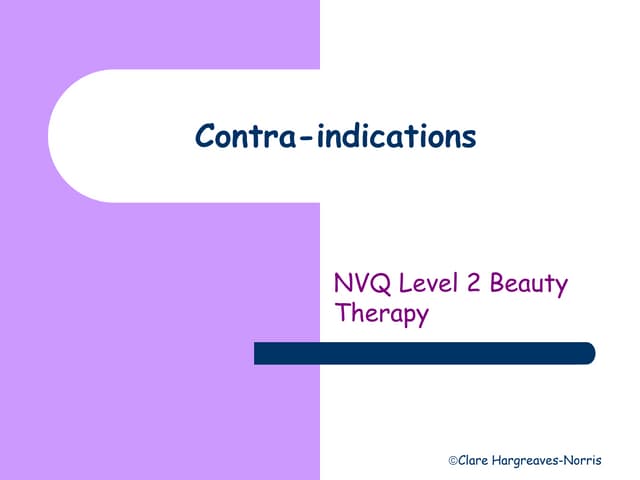 Contra-indications

NVQ Level 2 Beauty Therapy

©Clare Hargreaves-Norris